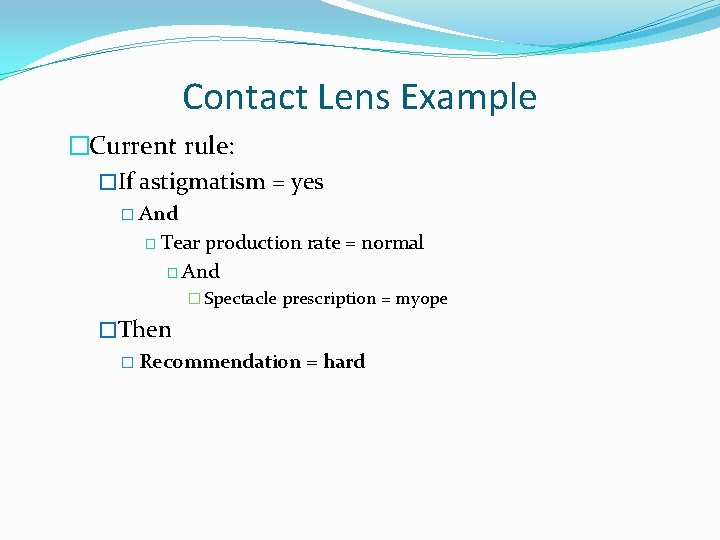 Contact Lens Example

Current rule:

If astigmatism = yes

And

Tear production rate = normal

And

Spectacle prescription = myope

Then

Recommendation = hard